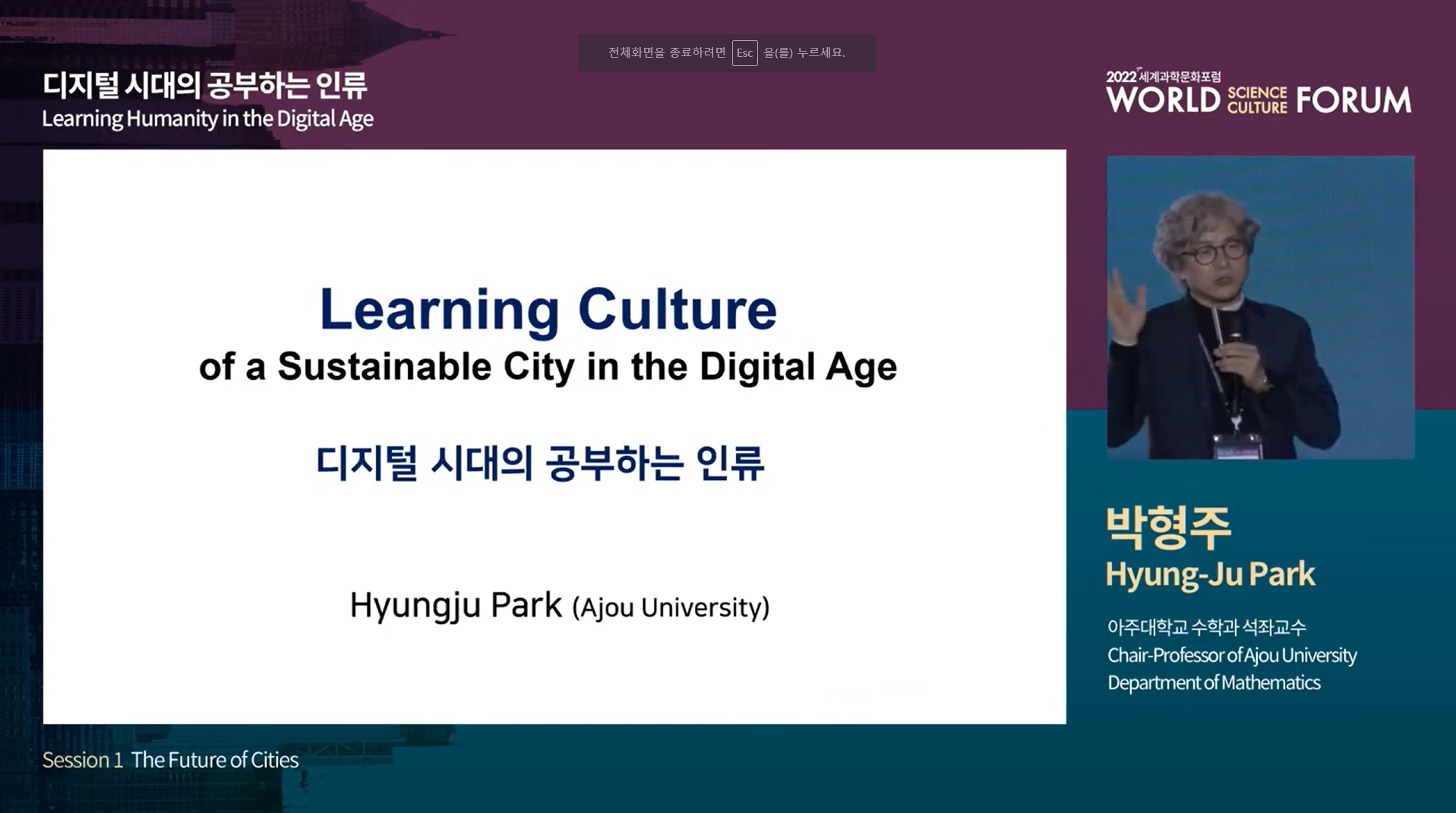 전체화면을 종료하려면 Esc 을(를) 누르세요.

디지털 시대의 공부하는 인류
Learning Humanity in the Digital Age

2022 세계과학문화포럼
WORLD SCIENCE CULTURE FORUM

Learning Culture
of a Sustainable City in the Digital Age

디지털 시대의 공부하는 인류

Hyungju Park (Ajou University)

박형주
Hyung-Ju Park

아주대학교 수학과 석좌교수
Chair-Professor of Ajou University
Department of Mathematics

Session 1 The Future of Cities